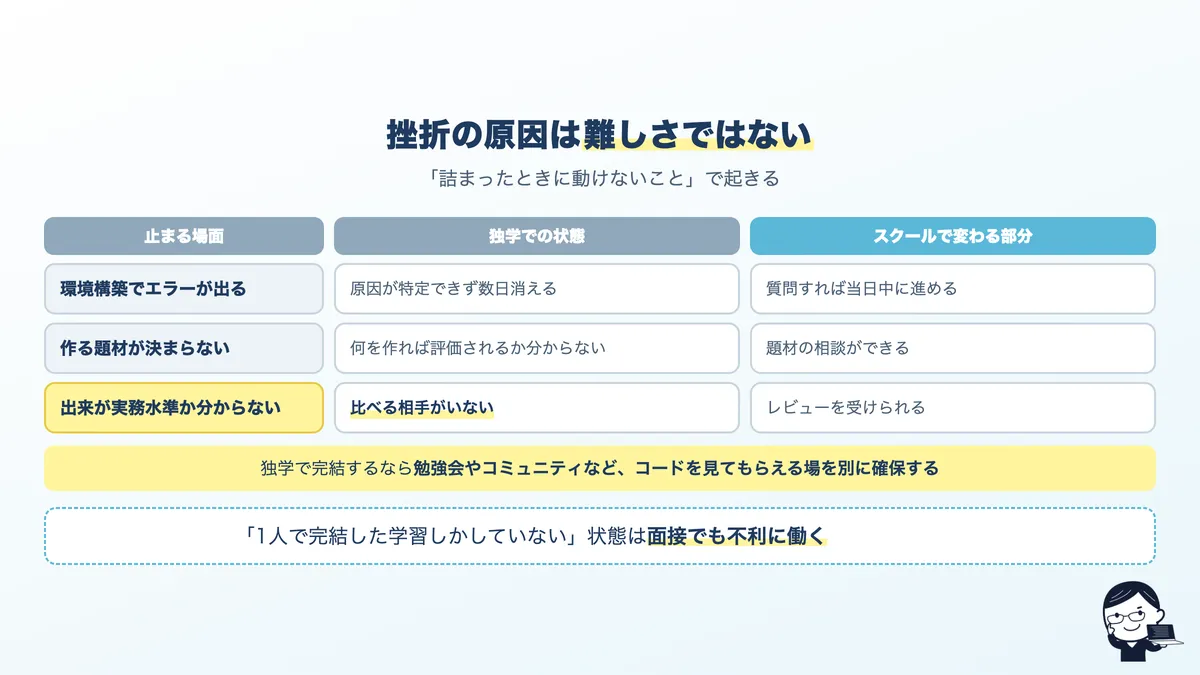 挫折の原因は難しさではない

「詰まったときに動けないこと」で起きる

| 止まる場面 | 独学での状態 | スクールで変わる部分 |
|---|---|---|
| 環境構築でエラーが出る | 原因が特定できず数日消える | 質問すれば当日中に進める |
| 作る題材が決まらない | 何を作れば評価されるか分からない | 題材の相談ができる |
| 出来が実務水準か分からない | 比べる相手がいない | レビューを受けられる |

独学で完結するなら勉強会やコミュニティなど、コードを見てもらえる場を別に確保する

「1人で完結した学習しかしていない」状態は面接でも不利に働く